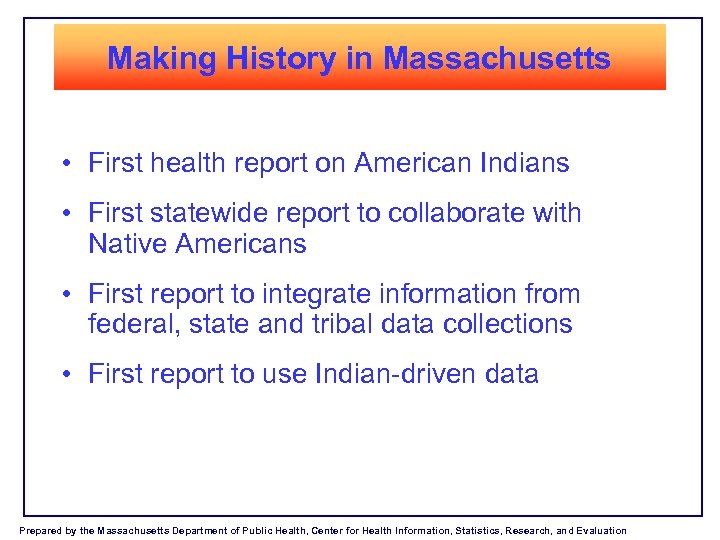 Making History in Massachusetts

• First health report on American Indians

• First statewide report to collaborate with Native Americans

• First report to integrate information from federal, state and tribal data collections

• First report to use Indian-driven data

Prepared by the Massachusetts Department of Public Health, Center for Health Information, Statistics, Research, and Evaluation